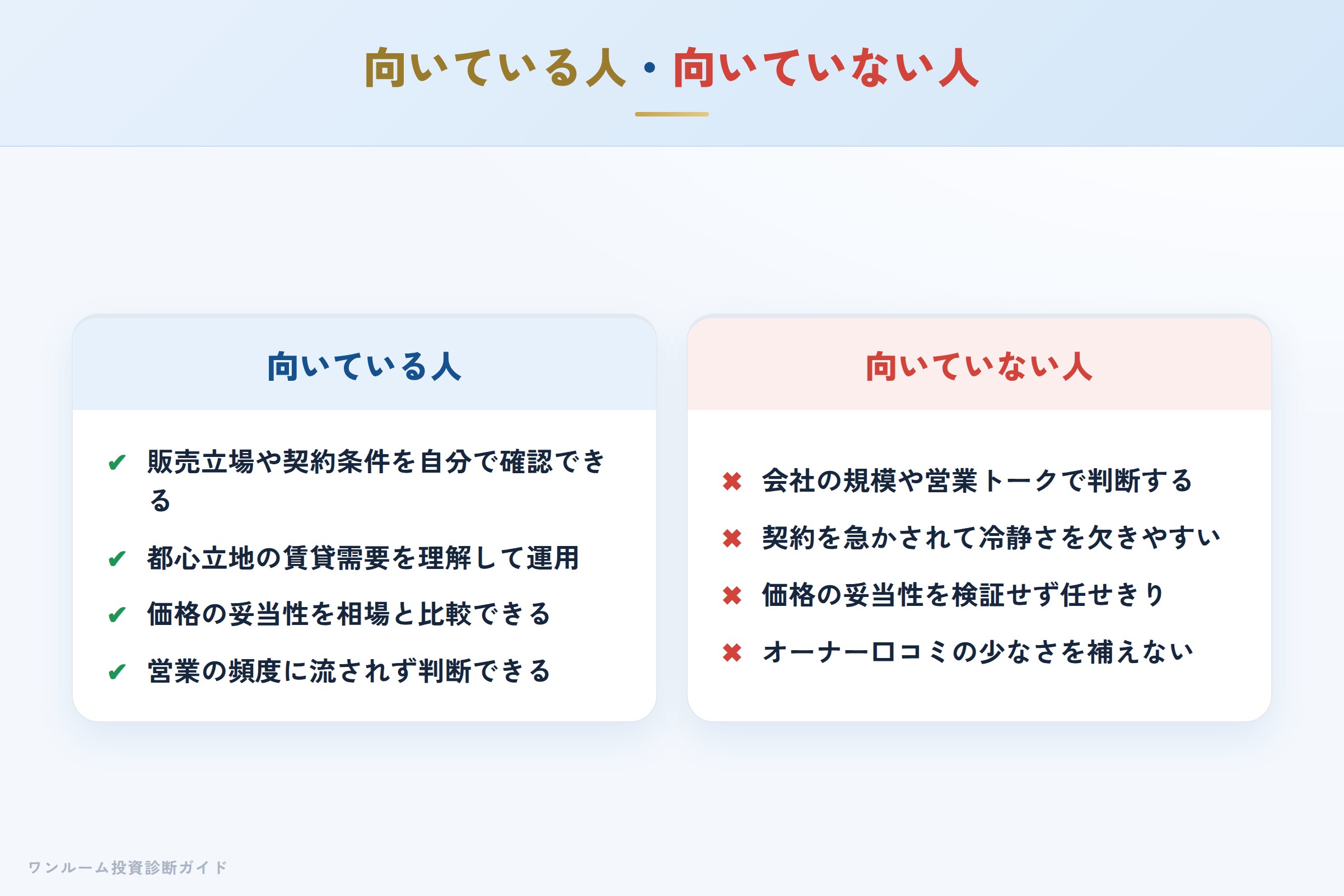 向いている人・向いていない人

向いている人

✔ 販売立場や契約条件を自分で確認できる

✔ 都心立地の賃貸需要を理解して運用

✔ 価格の妥当性を相場と比較できる

✔ 営業の頻度に流されず判断できる

向いていない人

✖ 会社の規模や営業トークで判断する

✖ 契約を急かされて冷静さを欠きやすい

✖ 価格の妥当性を検証せず任せきり

✖ オーナー口コミの少なさを補えない

ワンルーム投資診断ガイド